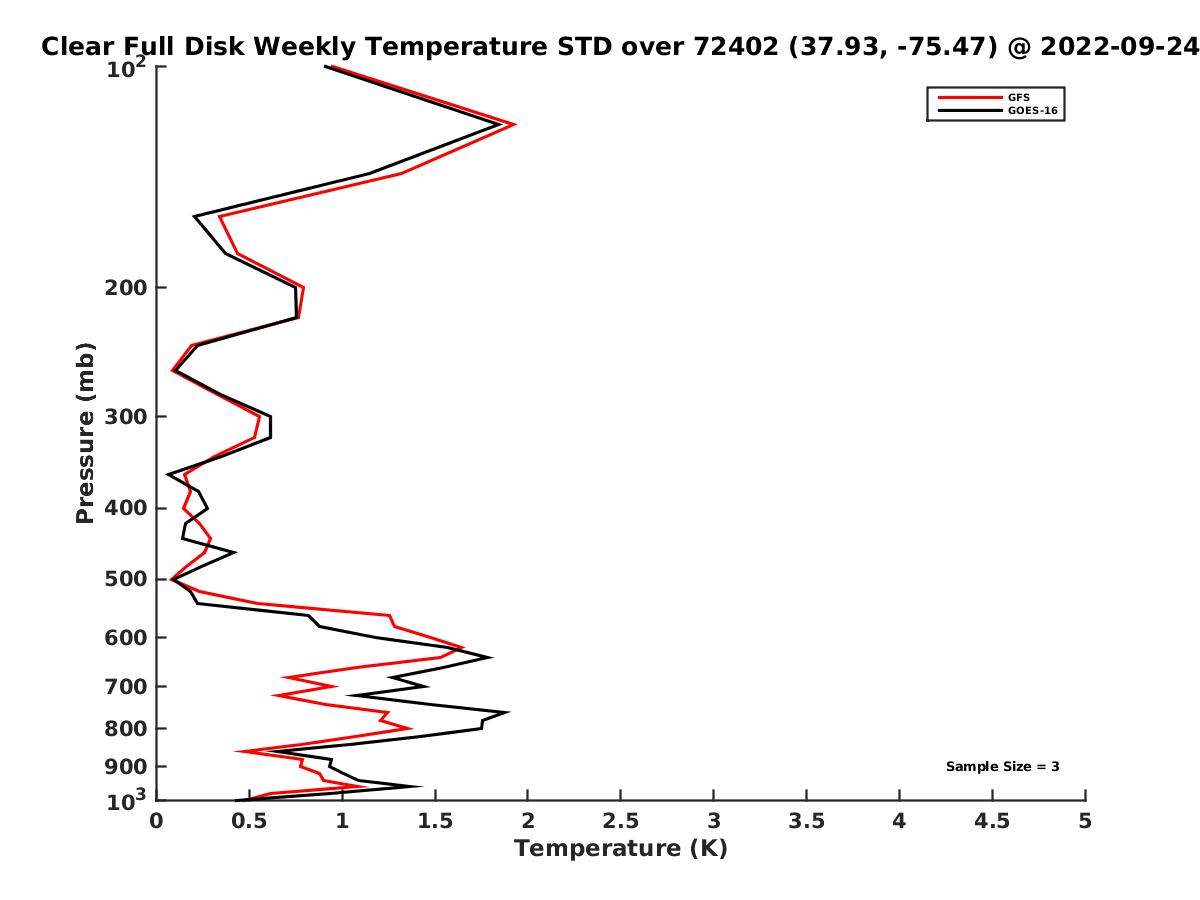 Clear Full Disk Weekly Temperature STD over 72402 (37.93, -75.47) @ 2022-09-24

GFS
GOES-16

Pressure (mb)

$10^2$
200
300
400
500
600
700
800
900
$10^3$

Sample Size = 3

0
0.5
1
1.5
2
2.5
3
3.5
4
4.5
5

Temperature (K)